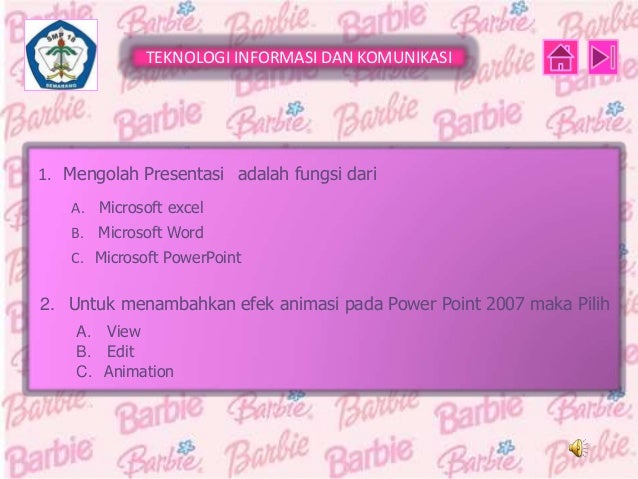 SMP 16 SEMARANG

TEKNOLOGI INFORMASI DAN KOMUNIKASI

1. Mengolah Presentasi adalah fungsi dari

A. Microsoft excel
B. Microsoft Word
C. Microsoft PowerPoint

2. Untuk menambahkan efek animasi pada Power Point 2007 maka Pilih

A. View
B. Edit
C. Animation